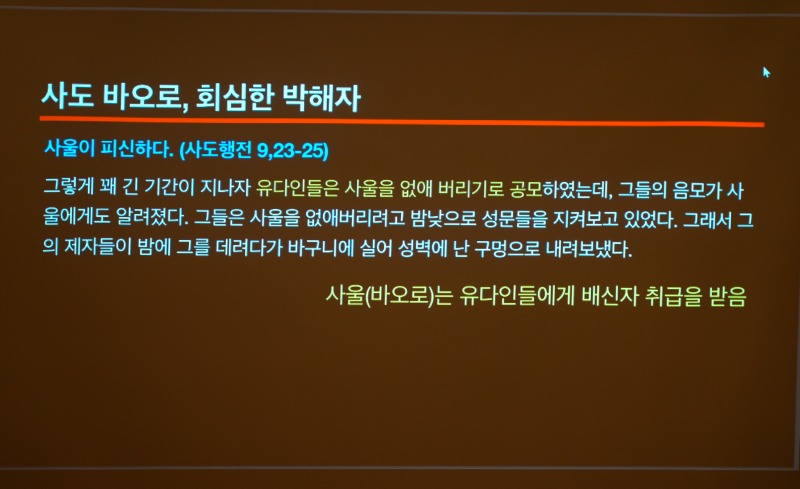 사도 바오로, 회심한 박해자

사울이 피신하다. (사도행전 9,23-25)

그렇게 꽤 긴 기간이 지나자 유다인들은 사울을 없애 버리기로 공모하였는데, 그들의 음모가 사울에게도 알려졌다. 그들은 사울을 없애버리려고 밤낮으로 성문들을 지켜보고 있었다. 그래서 그의 제자들이 밤에 그를 데려다가 바구니에 실어 성벽에 난 구멍으로 내려보냈다.

사울(바오로)는 유다인들에게 배신자 취급을 받음